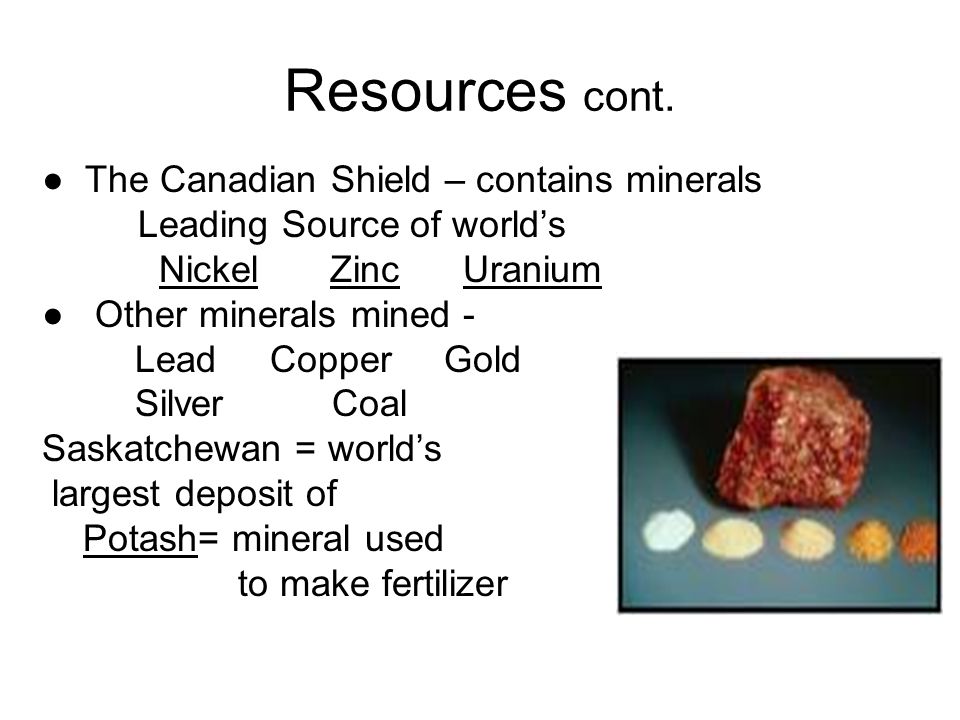 Resources cont.

● The Canadian Shield – contains minerals
Leading Source of world's
Nickel Zinc Uranium
● Other minerals mined -
Lead Copper Gold
Silver Coal
Saskatchewan = world's largest deposit of
Potash= mineral used to make fertilizer